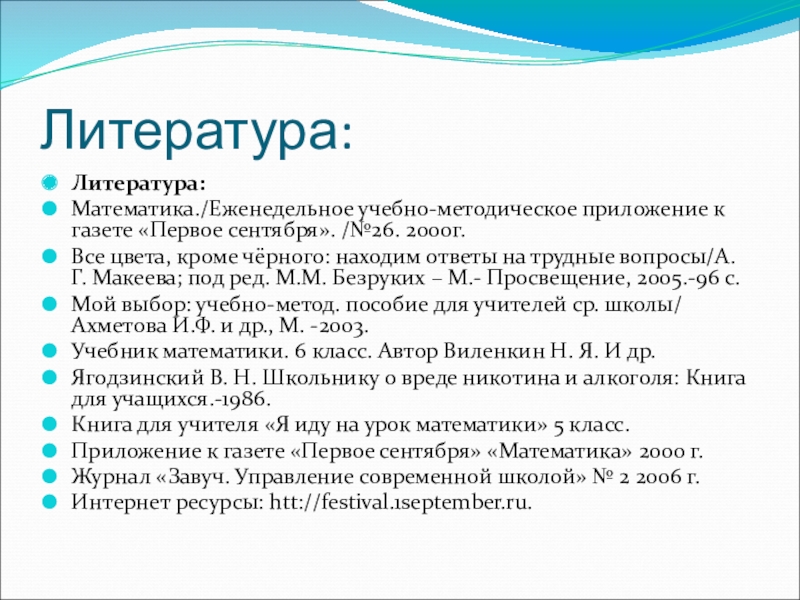 Литература:

Литература:

Математика./Еженедельное учебно-методическое приложение к газете «Первое сентября». /№26. 2000г.

Все цвета, кроме чёрного: находим ответы на трудные вопросы/А. Г. Макеева; под ред. М.М. Безруких – М.- Просвещение, 2005.-96 с.

Мой выбор: учебно-метод. пособие для учителей ср. школы/ Ахметова И.Ф. и др., М. -2003.

Учебник математики. 6 класс. Автор Виленкин Н. Я. И др.

Ягодзинский В. Н. Школьнику о вреде никотина и алкоголя: Книга для учащихся.-1986.

Книга для учителя «Я иду на урок математики» 5 класс.

Приложение к газете «Первое сентября» «Математика» 2000 г.

Журнал «Завуч. Управление современной школой» № 2 2006 г.

Интернет ресурсы: htt://festival.1september.ru.